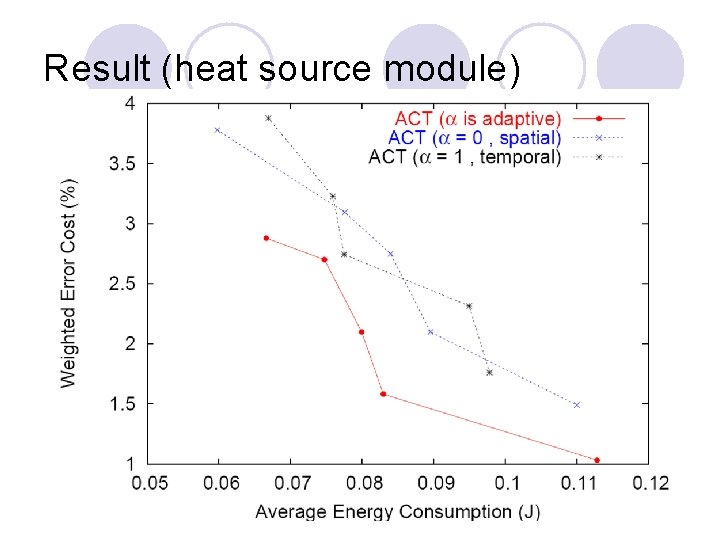 Result (heat source module)

ACT ($\alpha$ is adaptive)
ACT ($\alpha$ = 0 , spatial)
ACT ($\alpha$ = 1 , temporal)

Weighted Error Cost (%)

4
3.5
3
2.5
2
1.5
1

0.05 0.06 0.07 0.08 0.09 0.1 0.11 0.12

Average Energy Consumption (J)